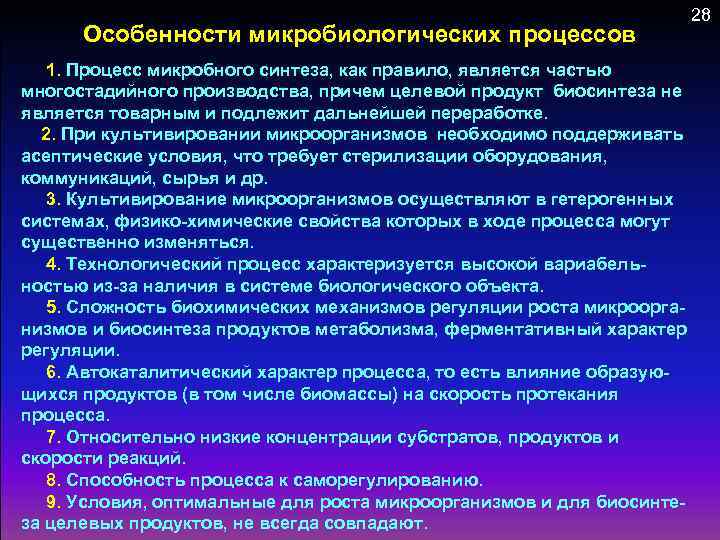 28

Особенности микробиологических процессов

1. Процесс микробного синтеза, как правило, является частью многостадийного производства, причем целевой продукт биосинтеза не является товарным и подлежит дальнейшей переработке.

2. При культивировании микроорганизмов необходимо поддерживать асептические условия, что требует стерилизации оборудования, коммуникаций, сырья и др.

3. Культивирование микроорганизмов осуществляют в гетерогенных системах, физико-химические свойства которых в ходе процесса могут существенно изменяться.

4. Технологический процесс характеризуется высокой вариабельностью из-за наличия в системе биологического объекта.

5. Сложность биохимических механизмов регуляции роста микроорганизмов и биосинтеза продуктов метаболизма, ферментативный характер регуляции.

6. Автокаталитический характер процесса, то есть влияние образующихся продуктов (в том числе биомассы) на скорость протекания процесса.

7. Относительно низкие концентрации субстратов, продуктов и скорости реакций.

8. Способность процесса к саморегулированию.

9. Условия, оптимальные для роста микроорганизмов и для биосинтеза целевых продуктов, не всегда совпадают.